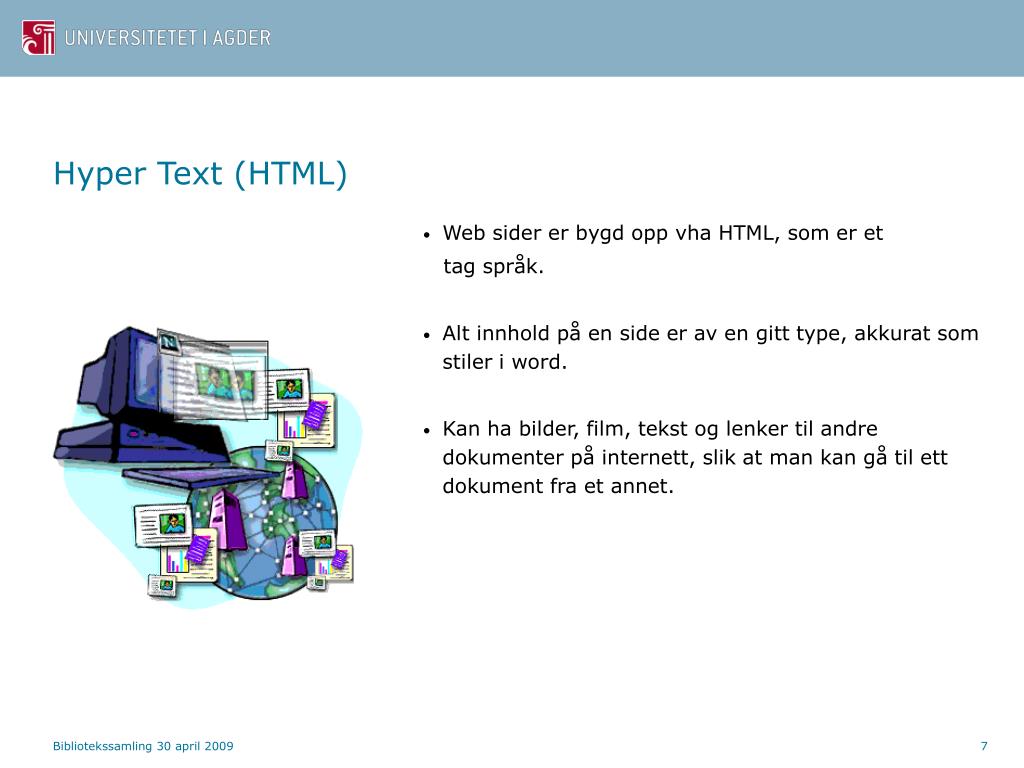 UNIVERSITETET I AGDER

Hyper Text (HTML)

• Web sider er bygd opp vha HTML, som er et tag språk.

• Alt innhold på en side er av en gitt type, akkurat som stiler i word.

• Kan ha bilder, film, tekst og lenker til andre dokumenter på internett, slik at man kan gå til ett dokument fra et annet.

Bibliotekssamling 30 april 2009

7